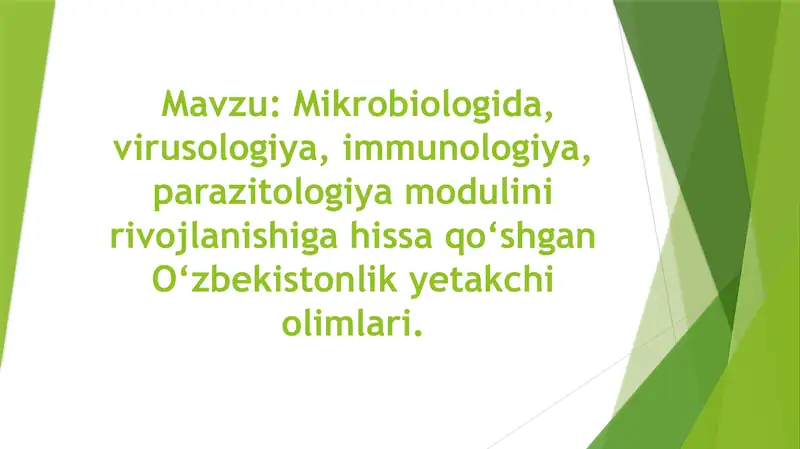 Mavzu: Mikrobiologida, virusologiya, immunologiya, parazitologiya modulini rivojlanishiga hissa qo‘shgan O‘zbekistonlik yetakchi olimlari.